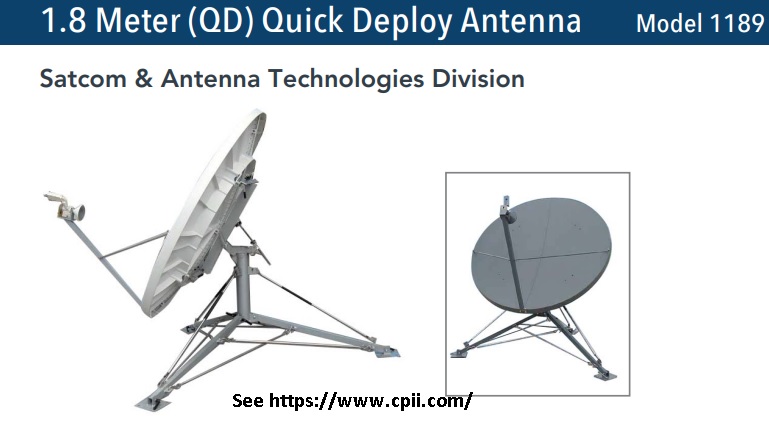 1.8 Meter (QD) Quick Deploy Antenna Model 1189

Satcom & Antenna Technologies Division

See https://www.cpii.com/